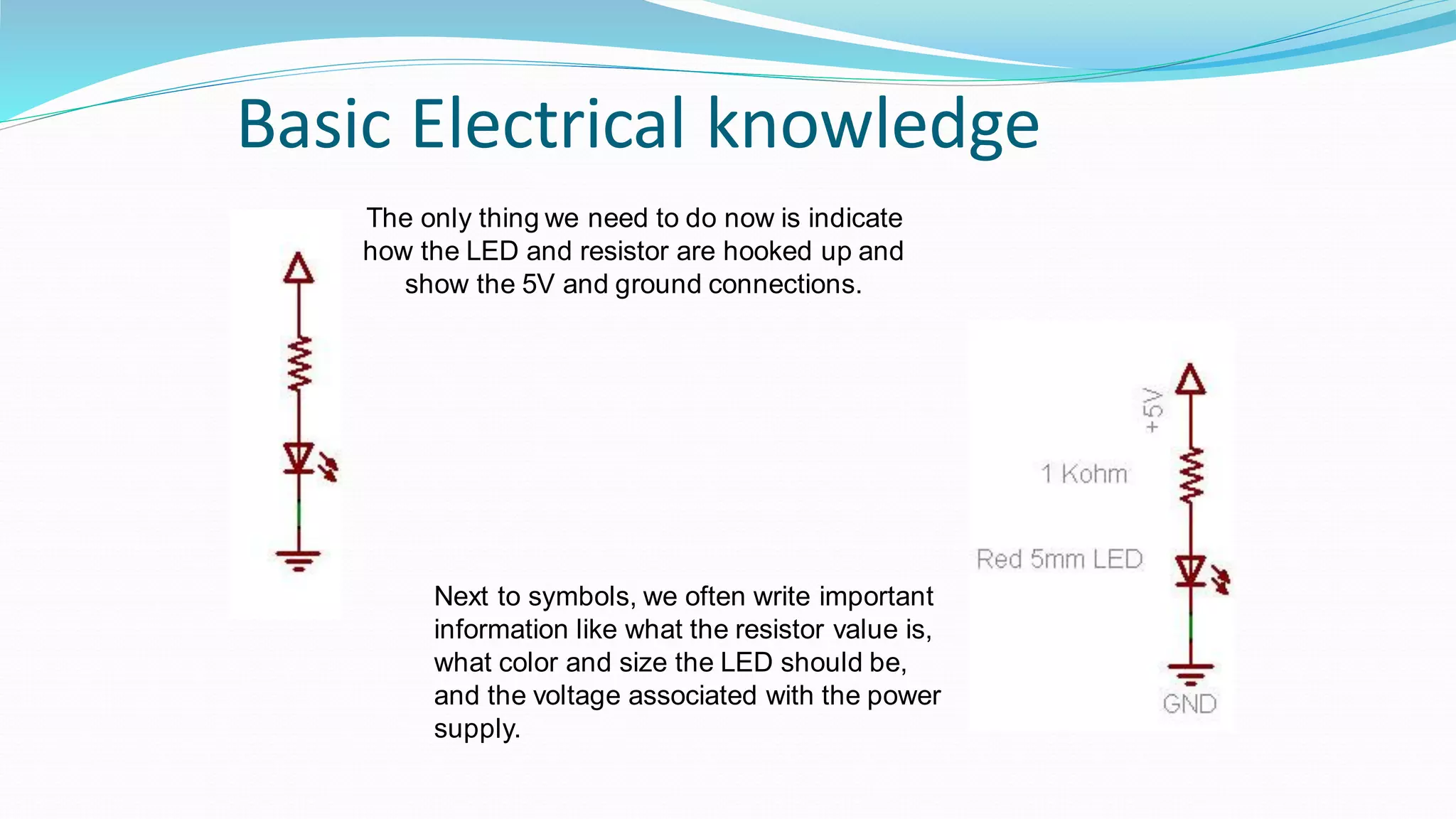 Basic Electrical knowledge

The only thing we need to do now is indicate how the LED and resistor are hooked up and show the 5V and ground connections.

+5V

1 Kohm

Red 5mm LED

GND

Next to symbols, we often write important information like what the resistor value is, what color and size the LED should be, and the voltage associated with the power supply.